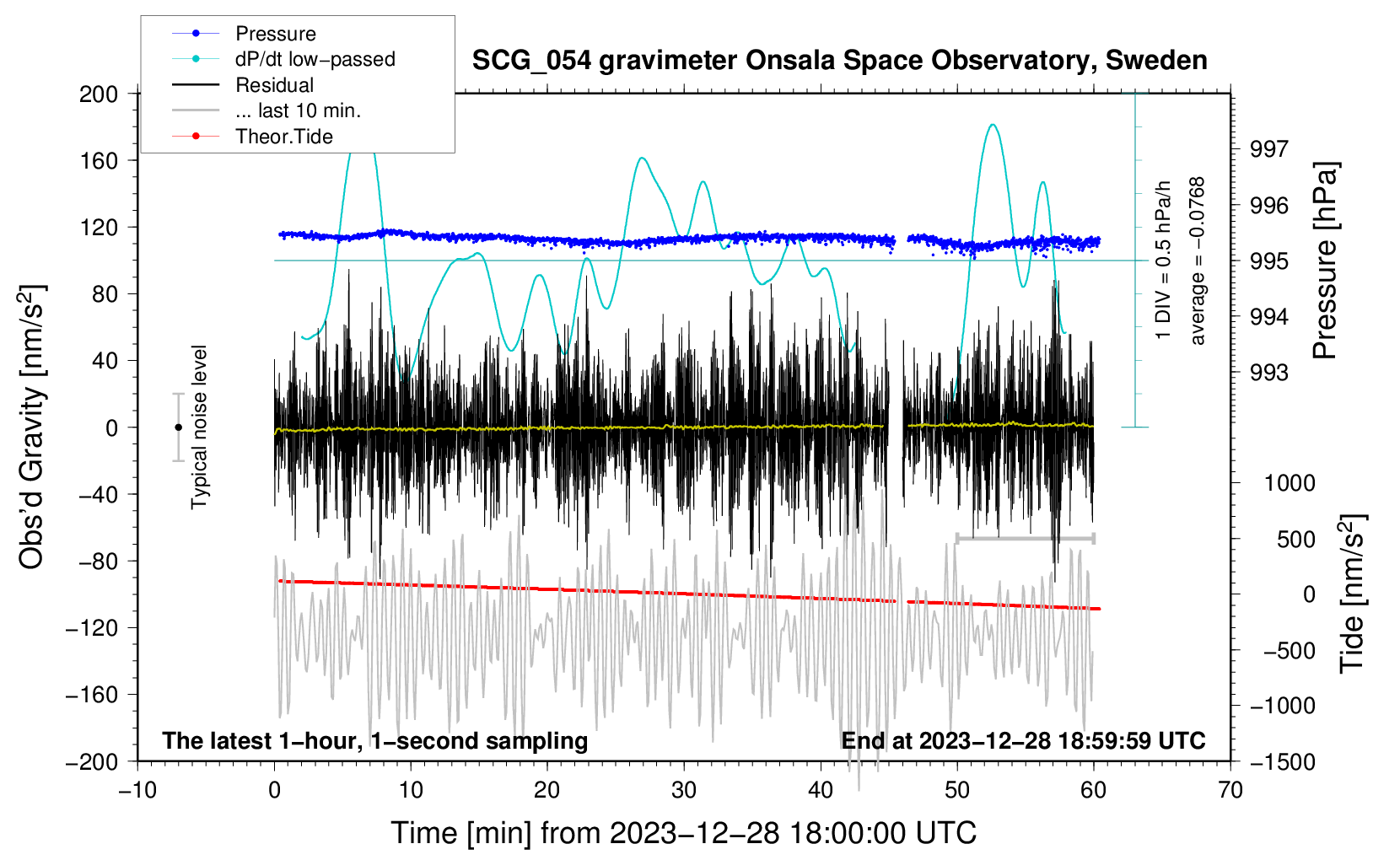 Pressure
dP/dt low−passed
Residual
... last 10 min.
Theor.Tide

SCG_054 gravimeter Onsala Space Observatory, Sweden

200
160
120
80
40
0
−40
−80
−120
−160
−200

Obs'd Gravity [nm/s$^2$]

Typical noise level

1 DIV = 0.5 hPa/h
average = −0.0768

997
996
995
994
993

Pressure [hPa]

1000
500
0
−500
−1000
−1500

Tide [nm/s$^2$]

The latest 1−hour, 1−second sampling
End at 2023−12−28 18:59:59 UTC

−10
0
10
20
30
40
50
60
70

Time [min] from 2023−12−28 18:00:00 UTC